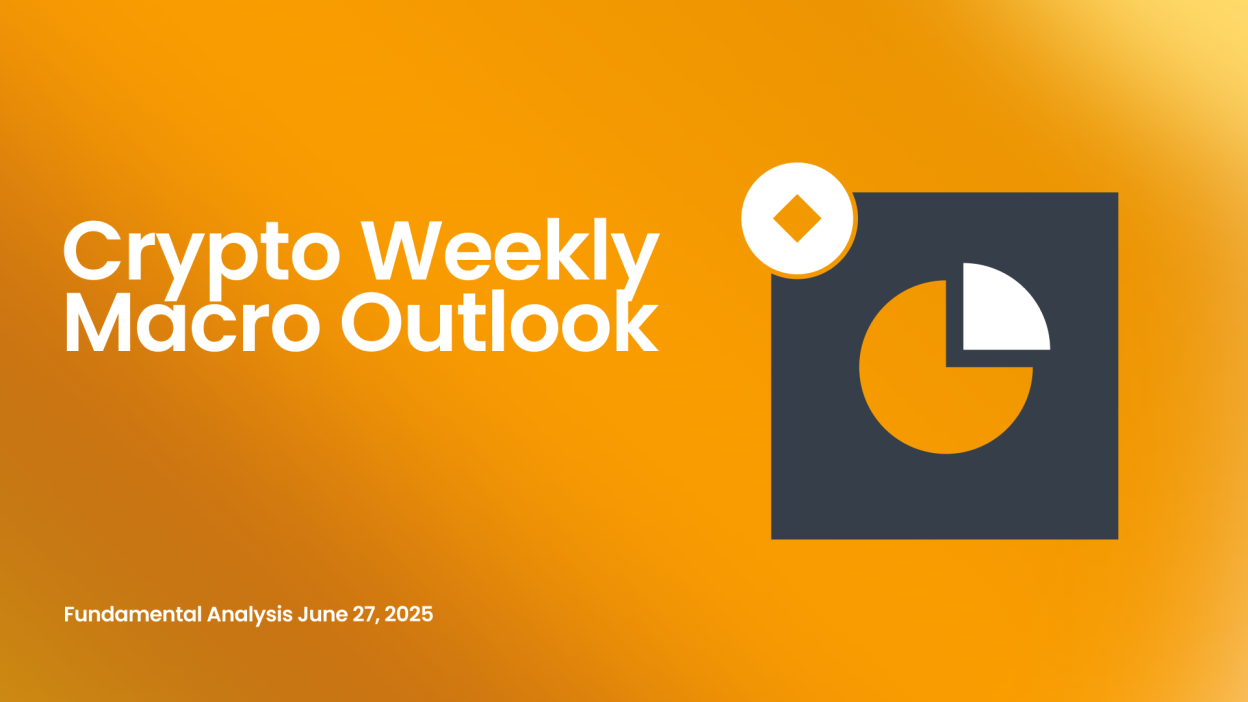 Crypto Weekly Macro Outlook

Fundamental Analysis June 27, 2025